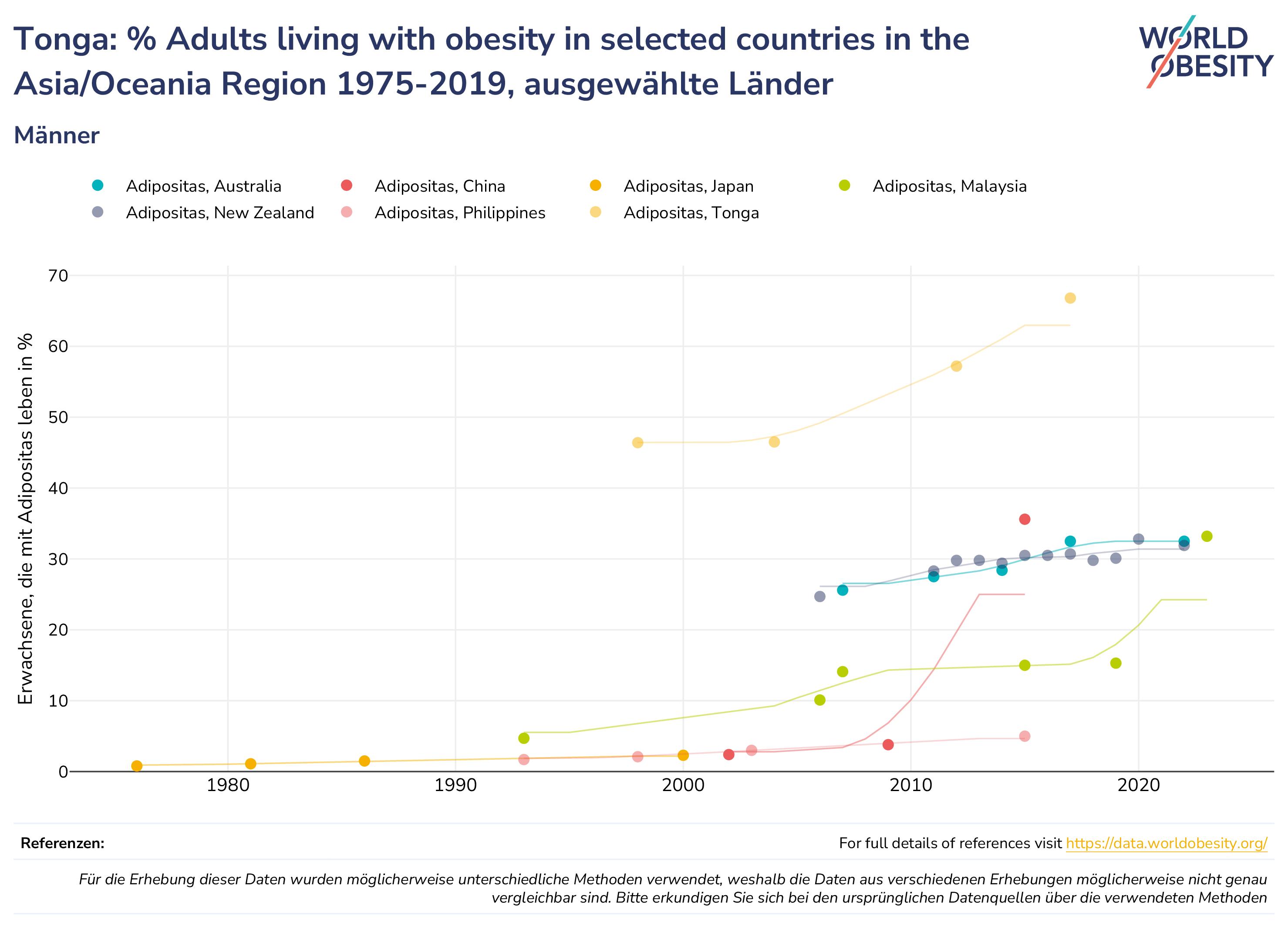 Tonga: % Adults living with obesity in selected countries in the Asia/Oceania Region 1975-2019, ausgewählte Länder

WORLD OBESITY

Männer

Adipositas, Australia
Adipositas, China
Adipositas, Japan
Adipositas, Malaysia
Adipositas, New Zealand
Adipositas, Philippines
Adipositas, Tonga

Erwachsene, die mit Adipositas leben in %

70
60
50
40
30
20
10
0

1980
1990
2000
2010
2020

Referenzen:

For full details of references visit https://data.worldobesity.org/

Für die Erhebung dieser Daten wurden möglicherweise unterschiedliche Methoden verwendet, weshalb die Daten aus verschiedenen Erhebungen möglicherweise nicht genau vergleichbar sind. Bitte erkundigen Sie sich bei den ursprünglichen Datenquellen über die verwendeten Methoden